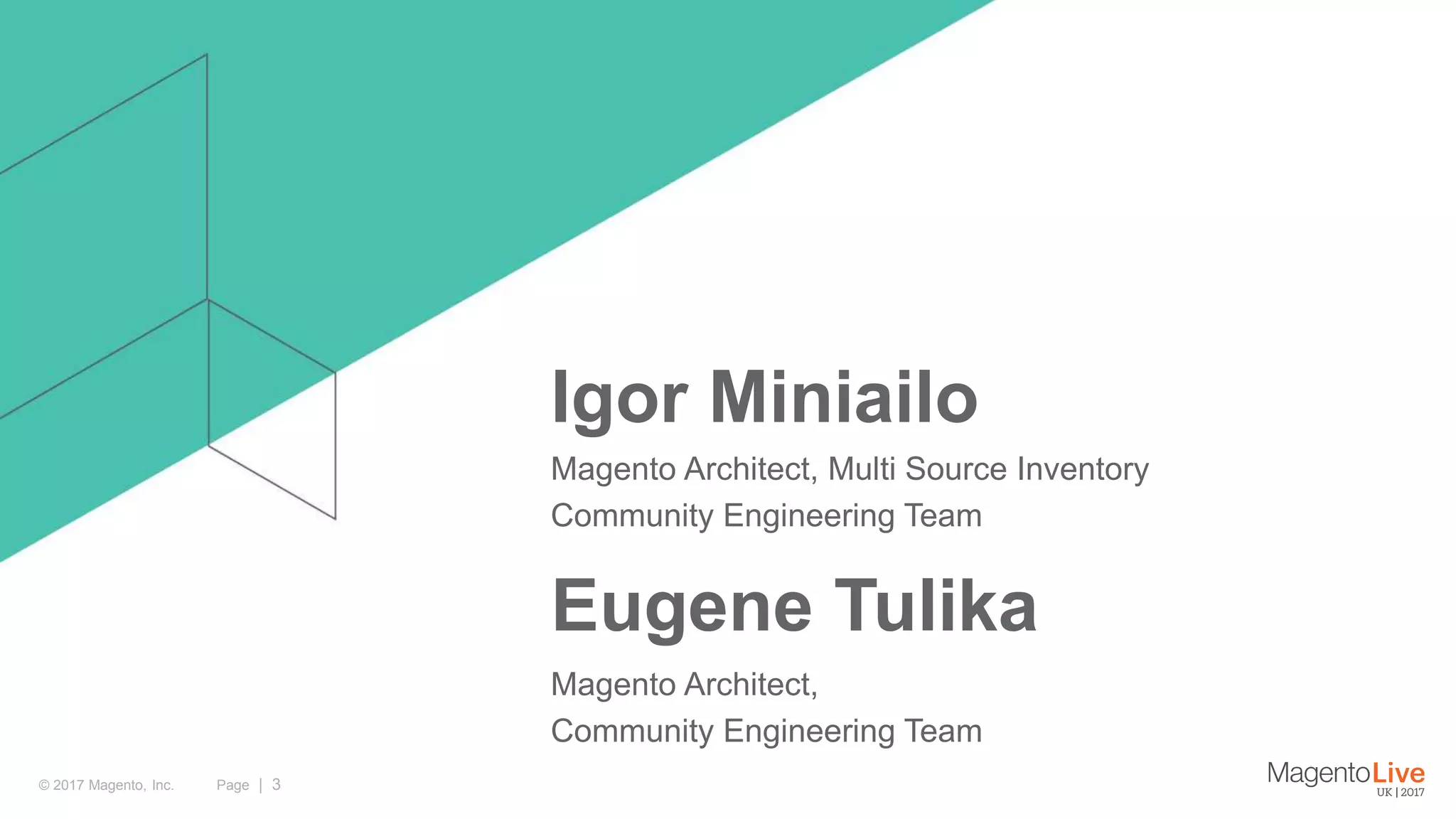 Igor Miniailo

Magento Architect, Multi Source Inventory
Community Engineering Team

Eugene Tulika

Magento Architect,
Community Engineering Team

© 2017 Magento, Inc. Page | 3

MagentoLive
UK | 2017